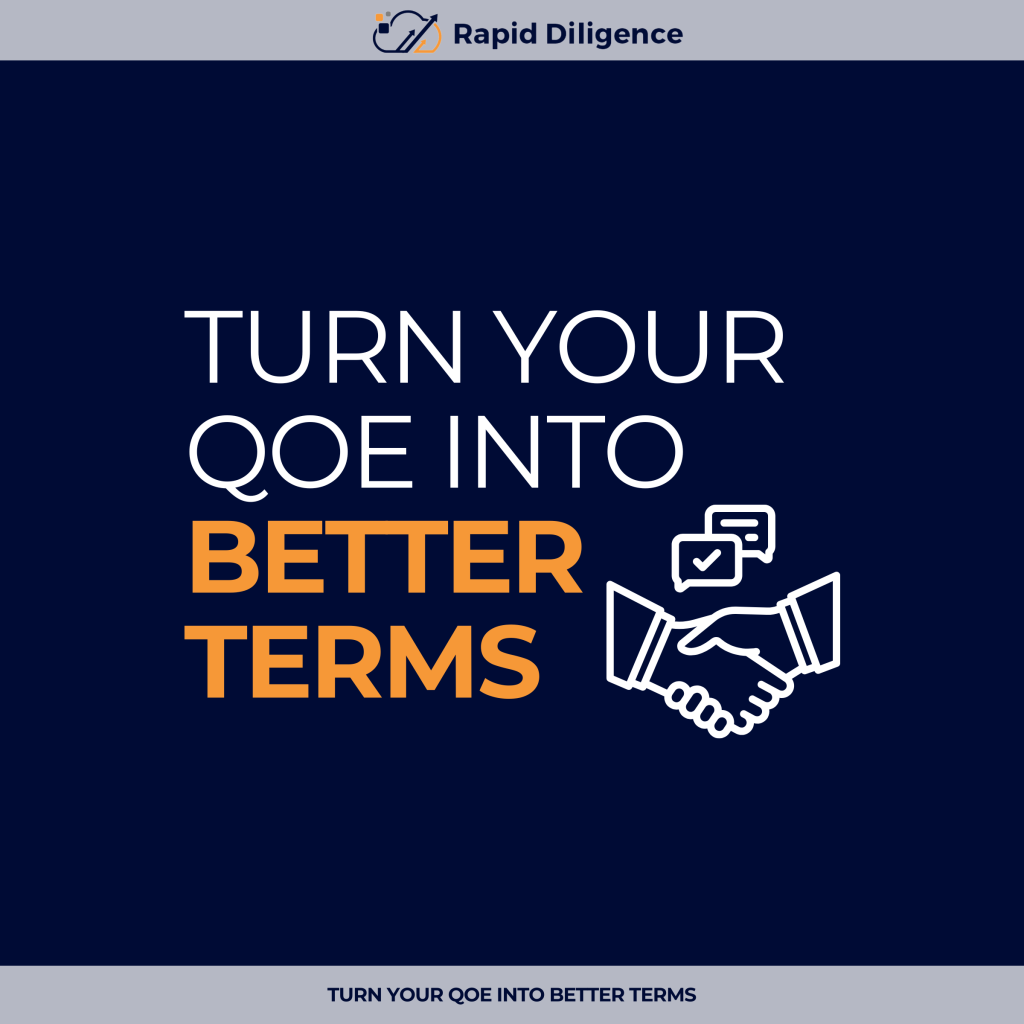 Rapid Diligence

TURN YOUR QOE INTO BETTER TERMS

TURN YOUR QOE INTO BETTER TERMS